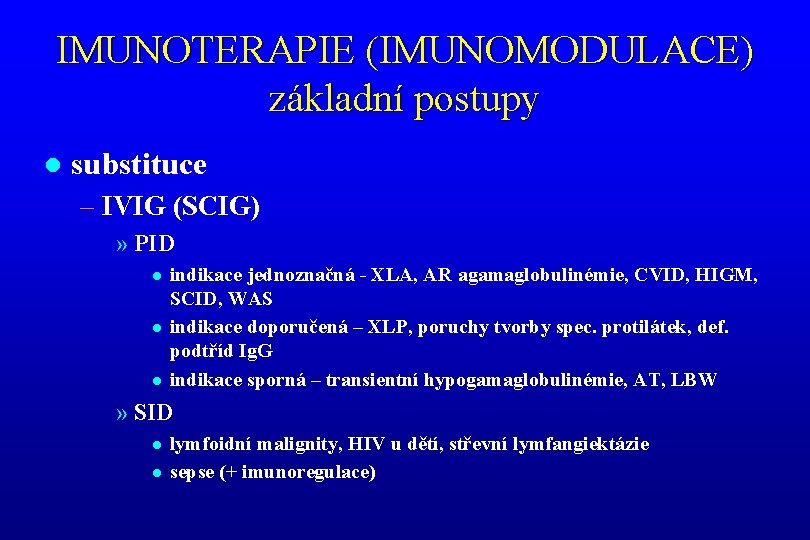 IMUNOTERAPIE (IMUNOMODULACE)
základní postupy

● substituce
– IVIG (SCIG)
» PID
● indikace jednoznačná - XLA, AR agamaglobulinémie, CVID, HIGM, SCID, WAS
● indikace doporučená – XLP, poruchy tvorby spec. protilátek, def. podtříd IgG
● indikace sporná – transientní hypogamaglobulinémie, AT, LBW
» SID
● lymfoidní malignity, HIV u dětí, střevní lymfangiektázie
● sepse (+ imunoregulace)